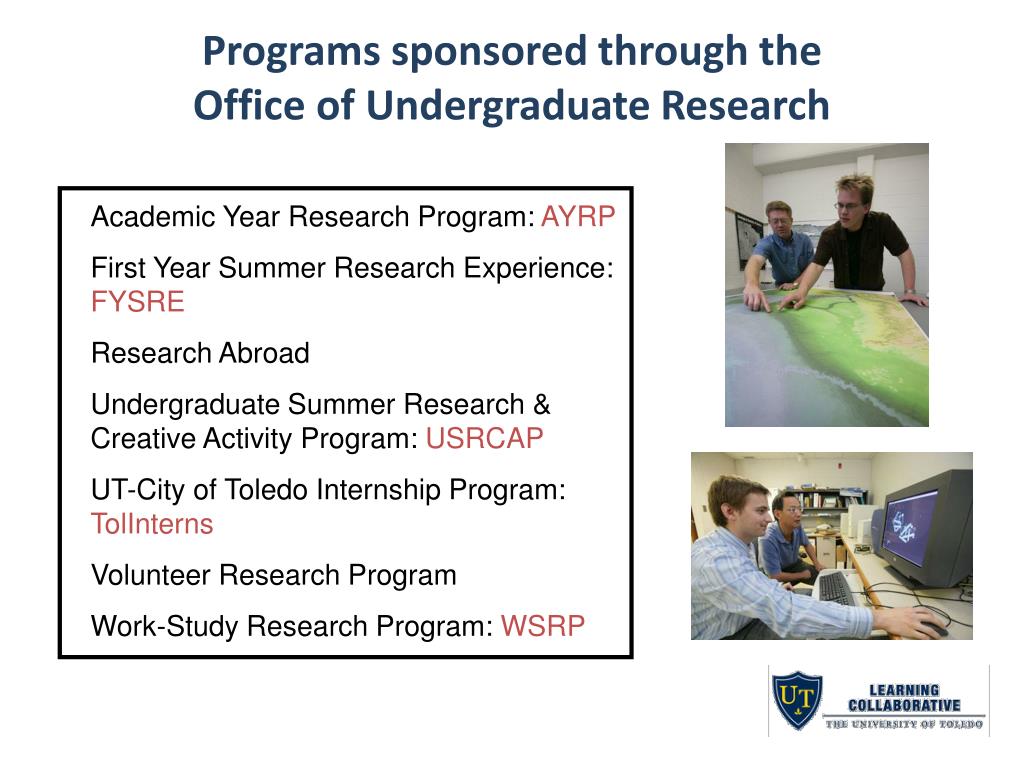 Programs sponsored through the Office of Undergraduate Research

Academic Year Research Program: AYRP

First Year Summer Research Experience: FYSRE

Research Abroad

Undergraduate Summer Research & Creative Activity Program: USRCAP

UT-City of Toledo Internship Program: TolInterns

Volunteer Research Program

Work-Study Research Program: WSRP

UT

LEARNING COLLABORATIVE

THE UNIVERSITY OF TOLEDO